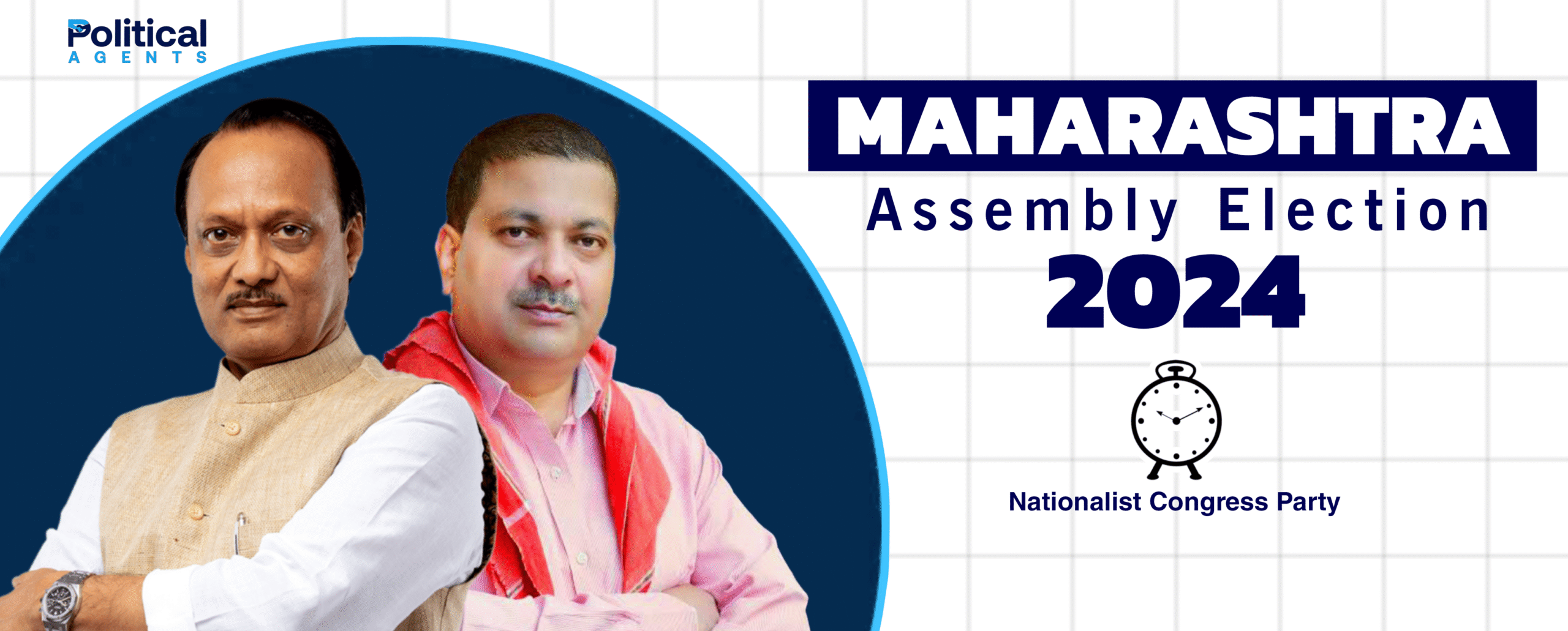 Political
AGENTS

MAHARASHTRA
Assembly Election
2024

Nationalist Congress Party